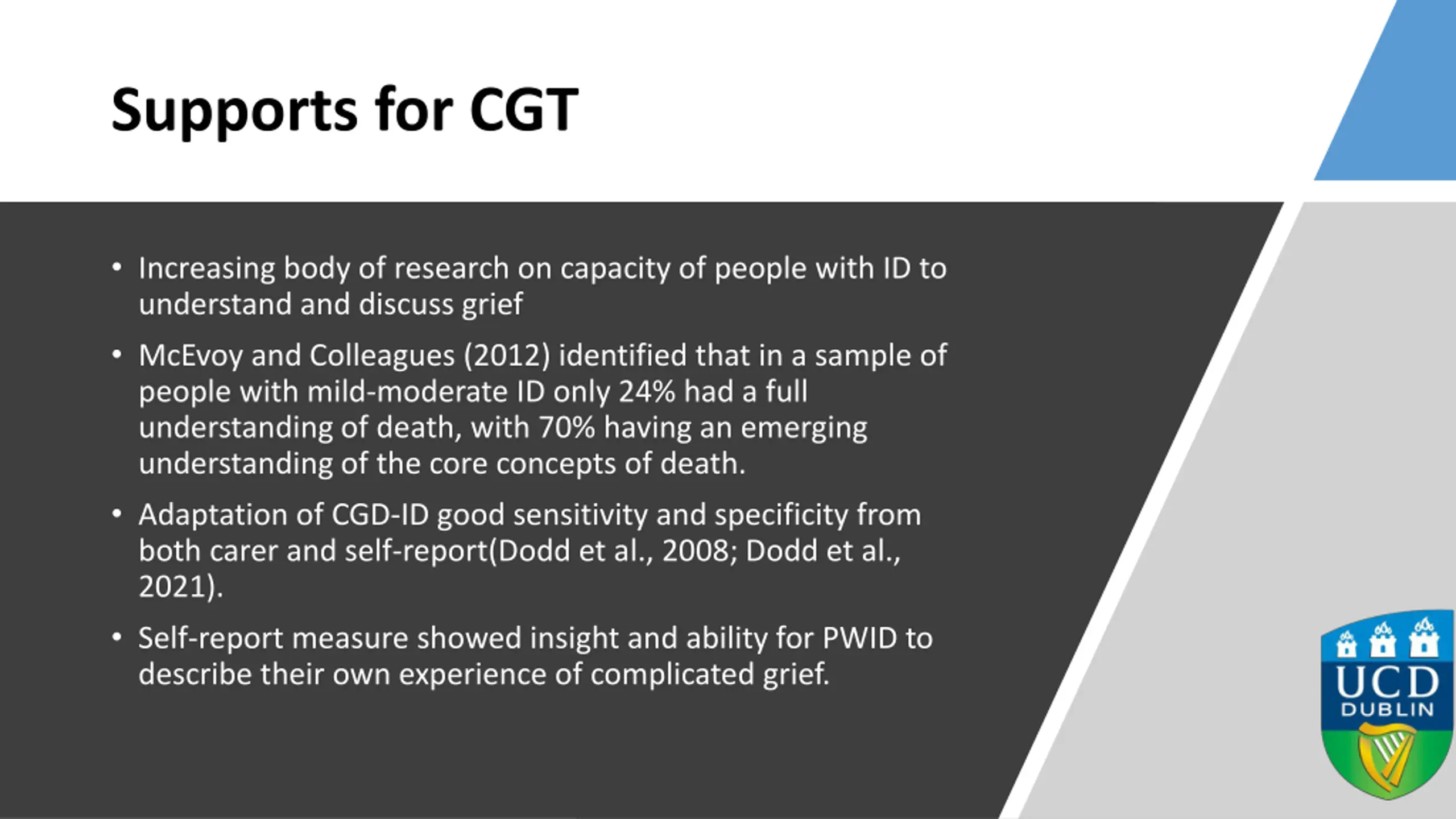 Supports for CGT

• Increasing body of research on capacity of people with ID to understand and discuss grief

• McEvoy and Colleagues (2012) identified that in a sample of people with mild-moderate ID only 24% had a full understanding of death, with 70% having an emerging understanding of the core concepts of death.

• Adaptation of CGD-ID good sensitivity and specificity from both carer and self-report(Dodd et al., 2008; Dodd et al., 2021).

• Self-report measure showed insight and ability for PWID to describe their own experience of complicated grief.

UCD
DUBLIN